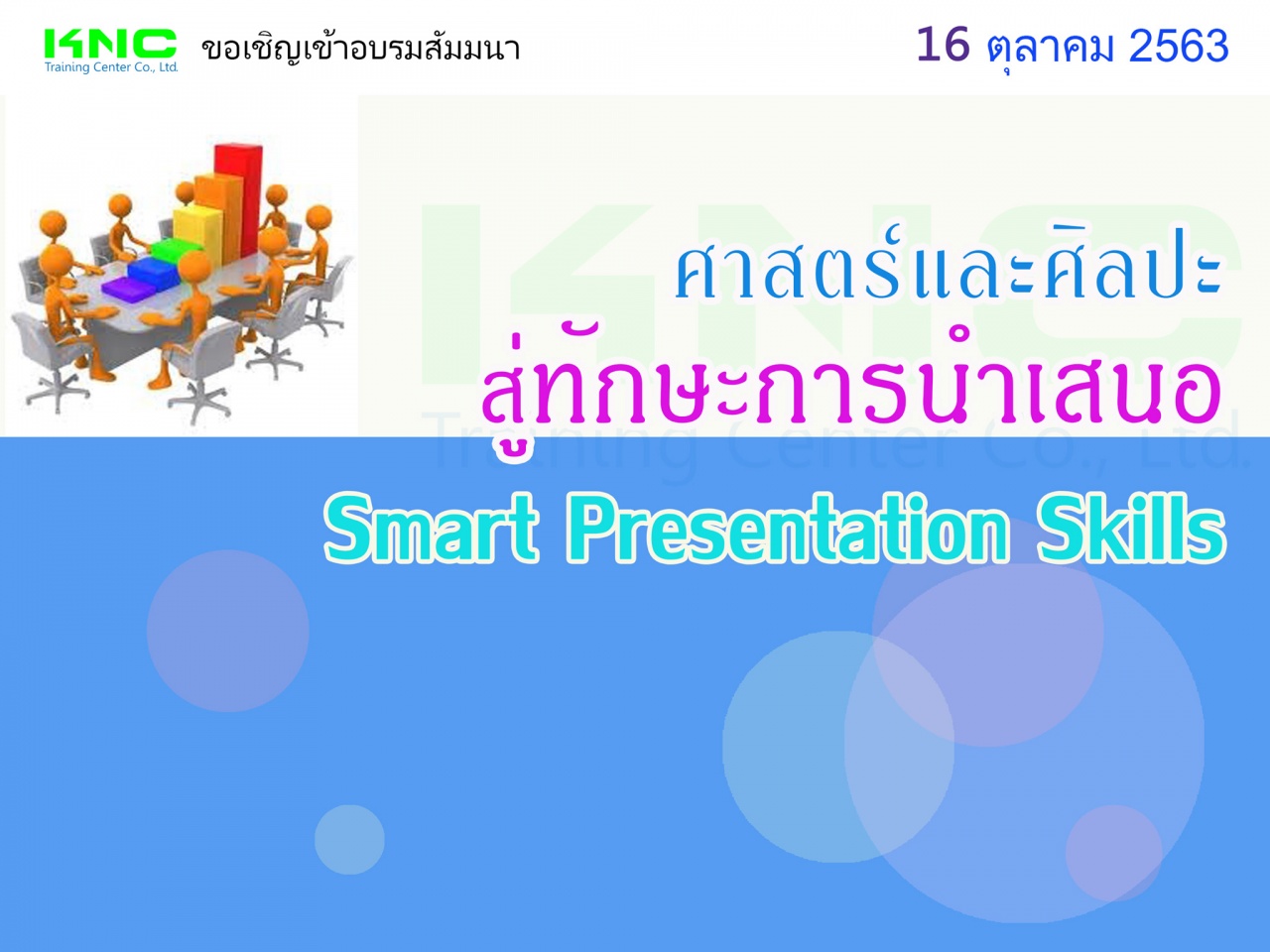 KNC
Training Center Co., Ltd.

ขอเชิญเข้าอบรมสัมมนา

16 ตุลาคม 2563

KNC
Training Center Co., Ltd.

ศาสตร์และศิลปะ
สู่ทักษะการนำเสนอ
Smart Presentation Skills